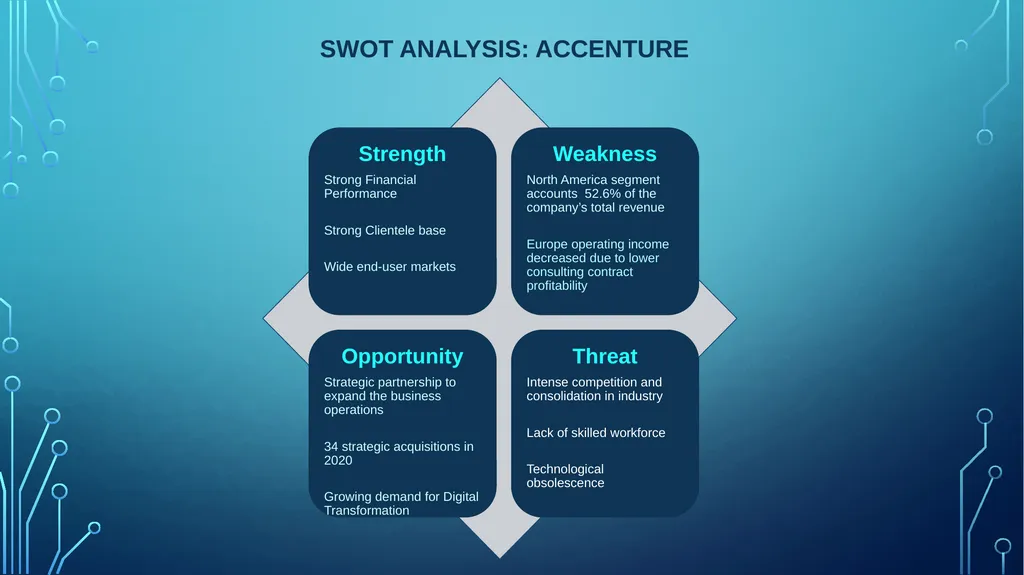 SWOT ANALYSIS: ACCENTURE

Strength

Strong Financial Performance

Strong Clientele base

Wide end-user markets

Weakness

North America segment accounts 52.6% of the company's total revenue

Europe operating income decreased due to lower consulting contract profitability

Opportunity

Strategic partnership to expand the business operations

34 strategic acquisitions in 2020

Growing demand for Digital Transformation

Threat

Intense competition and consolidation in industry

Lack of skilled workforce

Technological obsolescence